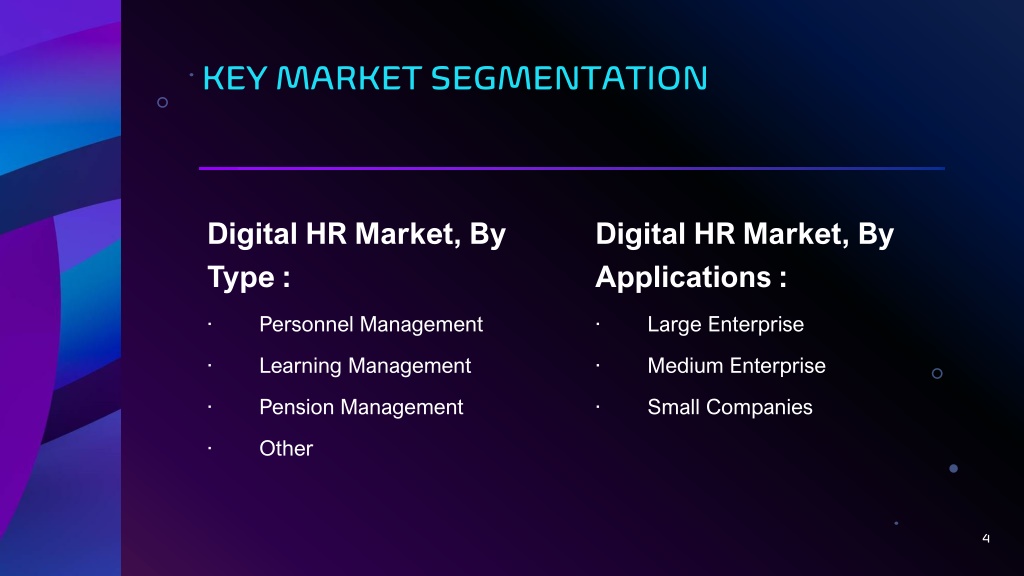 KEY MARKET SEGMENTATION

Digital HR Market, By Type :

· Personnel Management

· Learning Management

· Pension Management

· Other

Digital HR Market, By Applications :

· Large Enterprise

· Medium Enterprise

· Small Companies

4